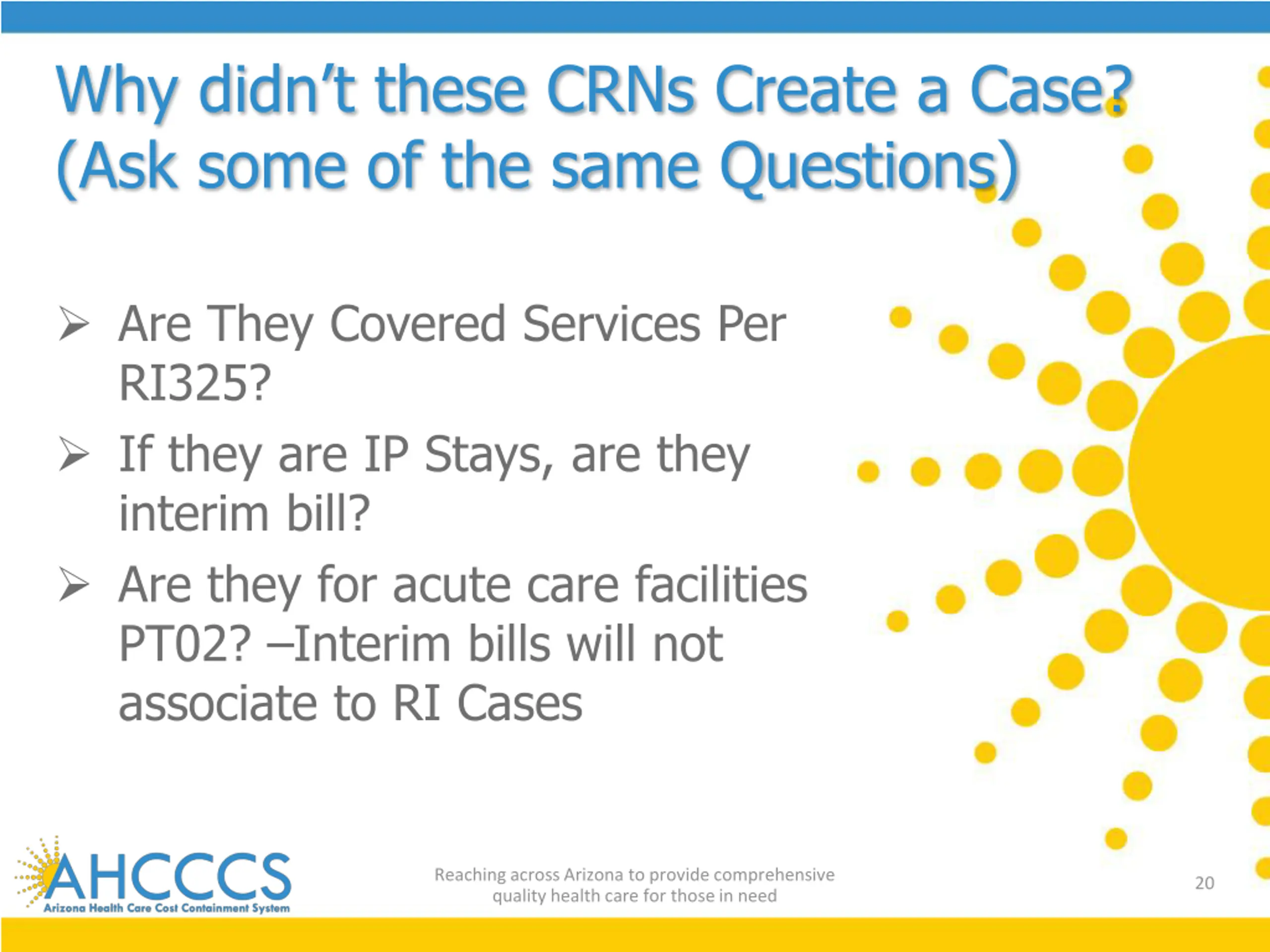 Why didn't these CRNs Create a Case? (Ask some of the same Questions)

➢ Are They Covered Services Per RI325?

➢ If they are IP Stays, are they interim bill?

➢ Are they for acute care facilities PT02? –Interim bills will not associate to RI Cases

AHCCCS
Arizona Health Care Cost Containment System

Reaching across Arizona to provide comprehensive quality health care for those in need

20